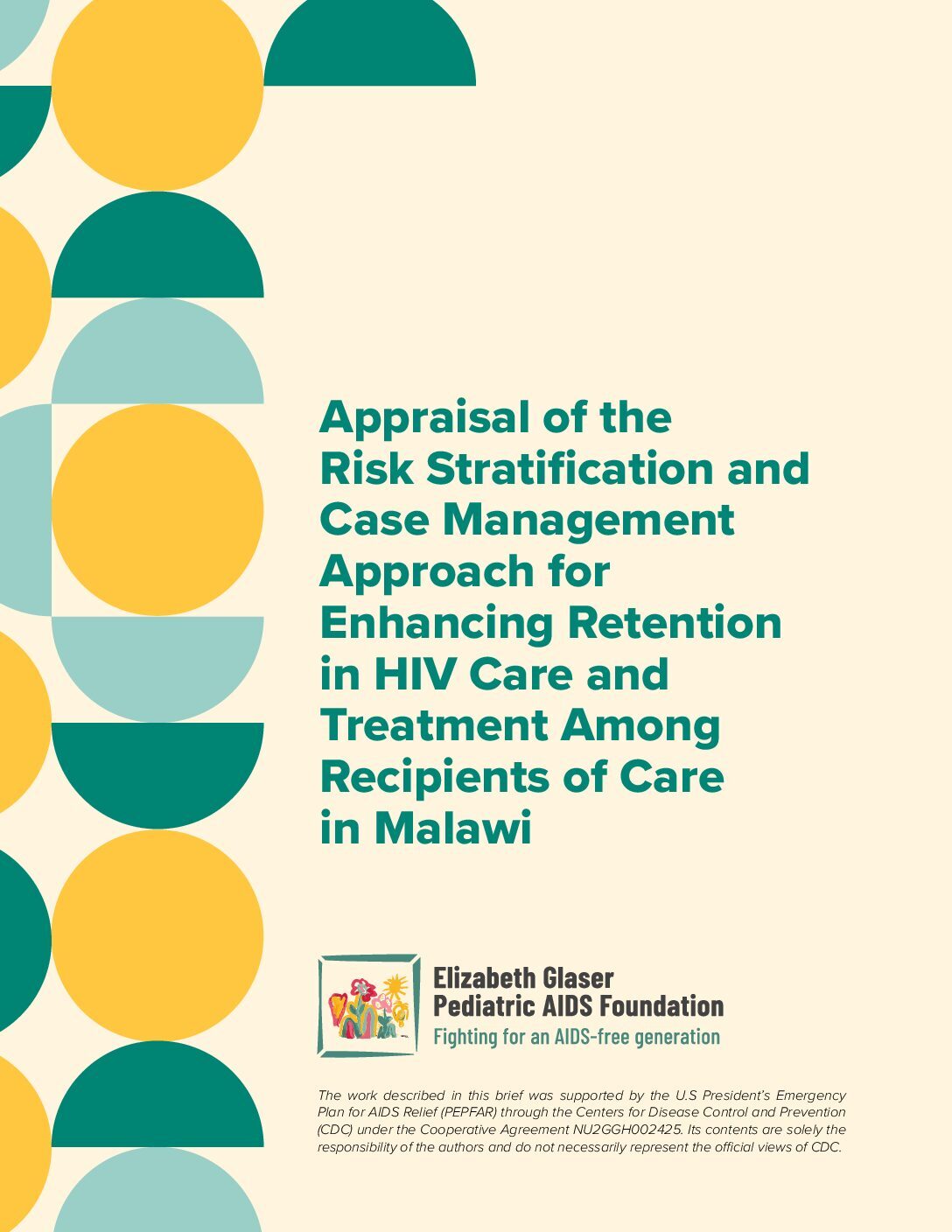 Appraisal of the Risk Stratification and Case Management Approach for Enhancing Retention in HIV Care and Treatment Among Recipients of Care in Malawi

Elizabeth Glaser Pediatric AIDS Foundation
Fighting for an AIDS-free generation

The work described in this brief was supported by the U.S President's Emergency Plan for AIDS Relief (PEPFAR) through the Centers for Disease Control and Prevention (CDC) under the Cooperative Agreement NU2GGH002425. Its contents are solely the responsibility of the authors and do not necessarily represent the official views of CDC.